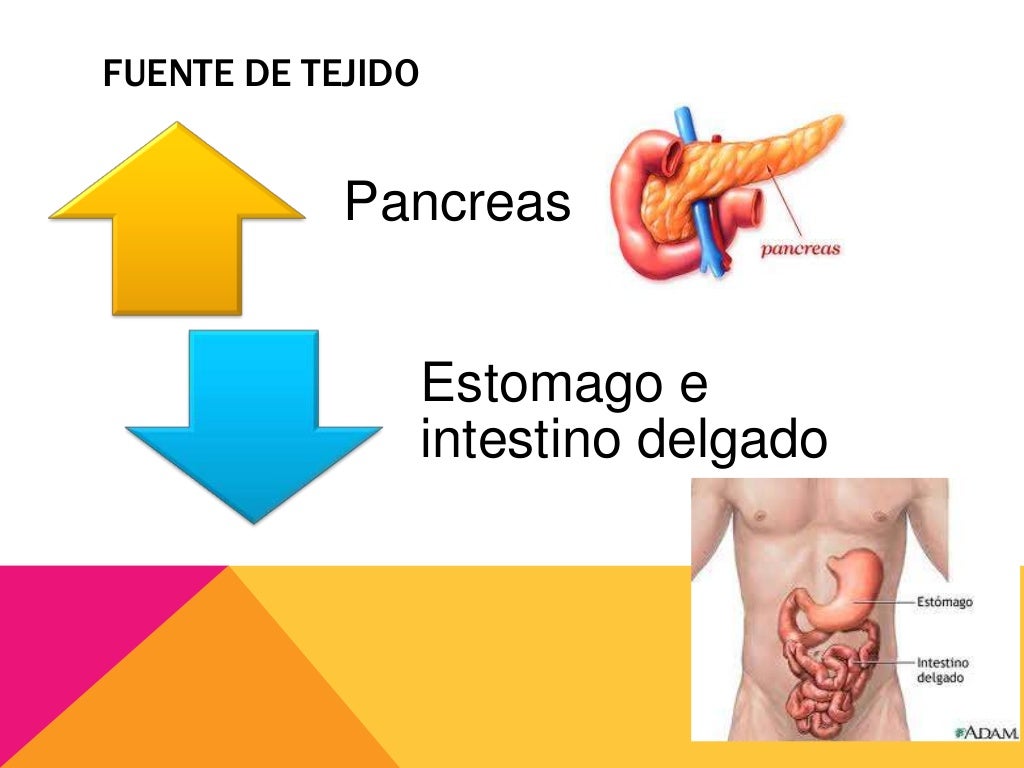 FUENTE DE TEJIDO

Pancreas

pancreas

Estomago e intestino delgado

Estómago

Intestino delgado

ADAM.